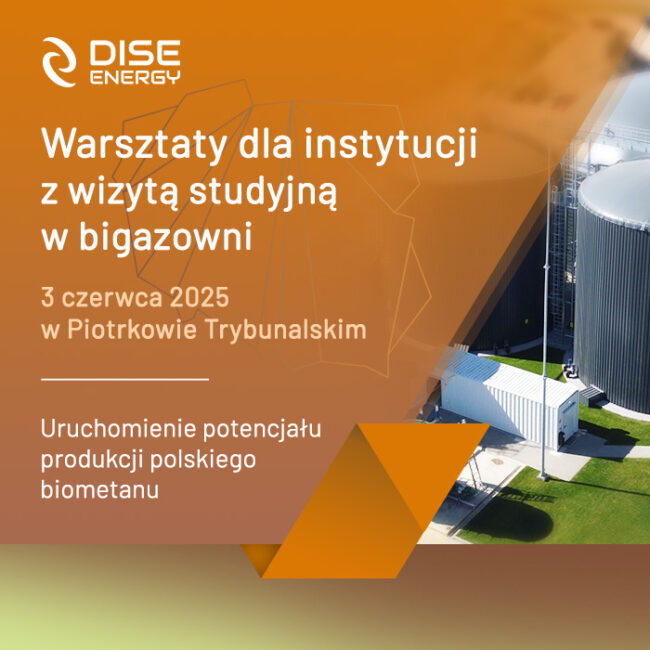 DISE ENERGY

Warsztaty dla instytucji z wizytą studyjną w bigazowni

3 czerwca 2025 w Piotrkowie Trybunalskim

Uruchomienie potencjału produkcji polskiego biometanu